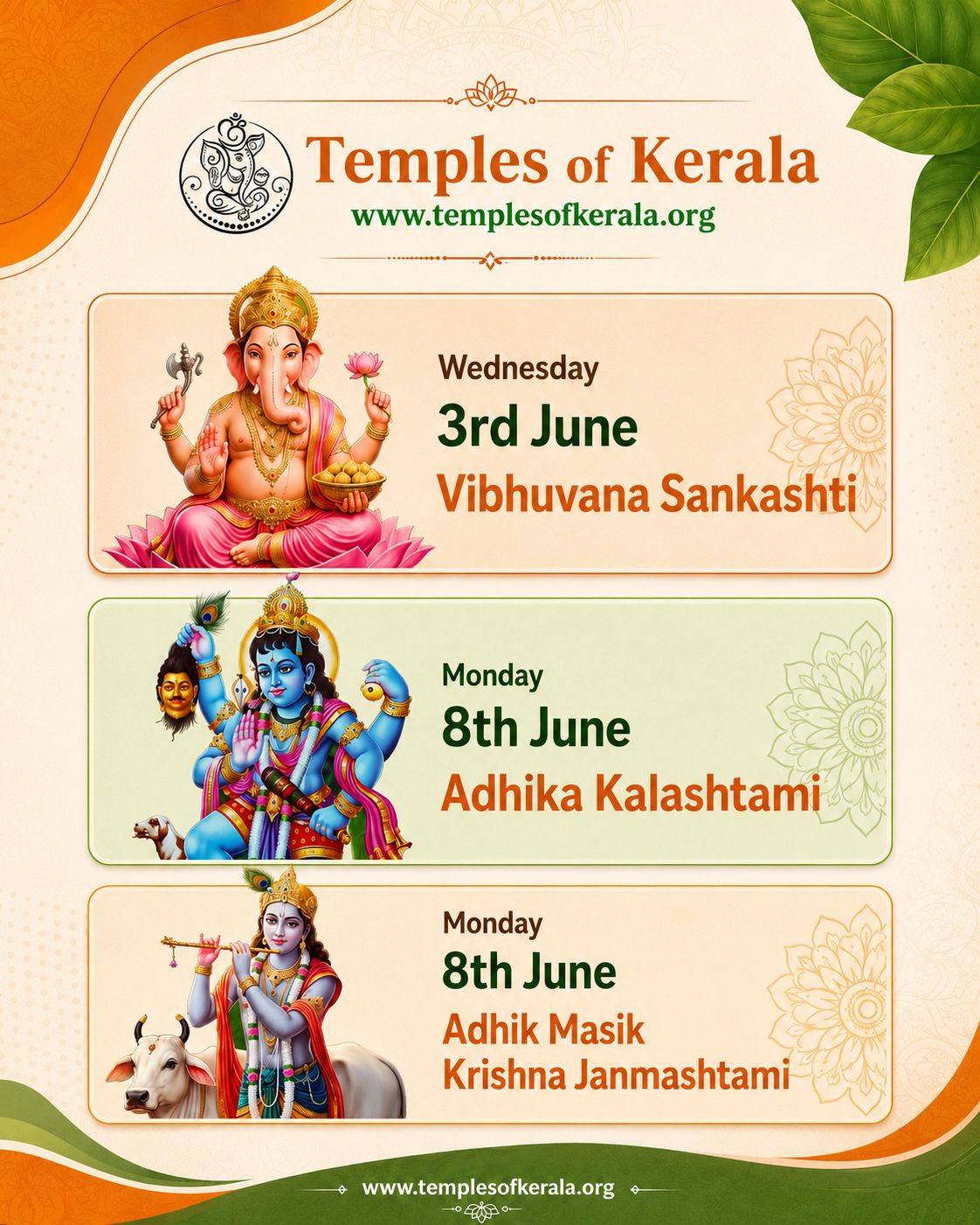 Temples of Kerala
www.templesofkerala.org

Wednesday
3rd June
Vibhuvana Sankashti

Monday
8th June
Adhika Kalashtami

Monday
8th June
Adhik Masik
Krishna Janmashtami

www.templesofkerala.org